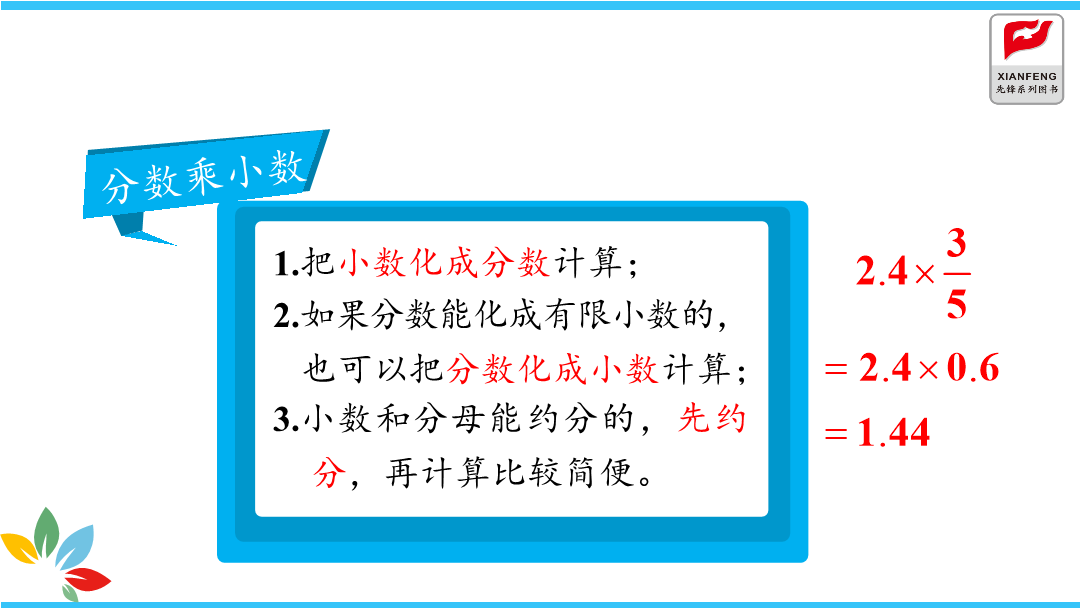 XIANFENG
先锋系列图书

分数乘小数

1.把小数化成分数计算；
2.如果分数能化成有限小数的，也可以把分数化成小数计算；
3.小数和分母能约分的，先约分，再计算比较简便。

$2.4\times\frac{3}{5}$
$=2.4\times0.6$
$=1.44$